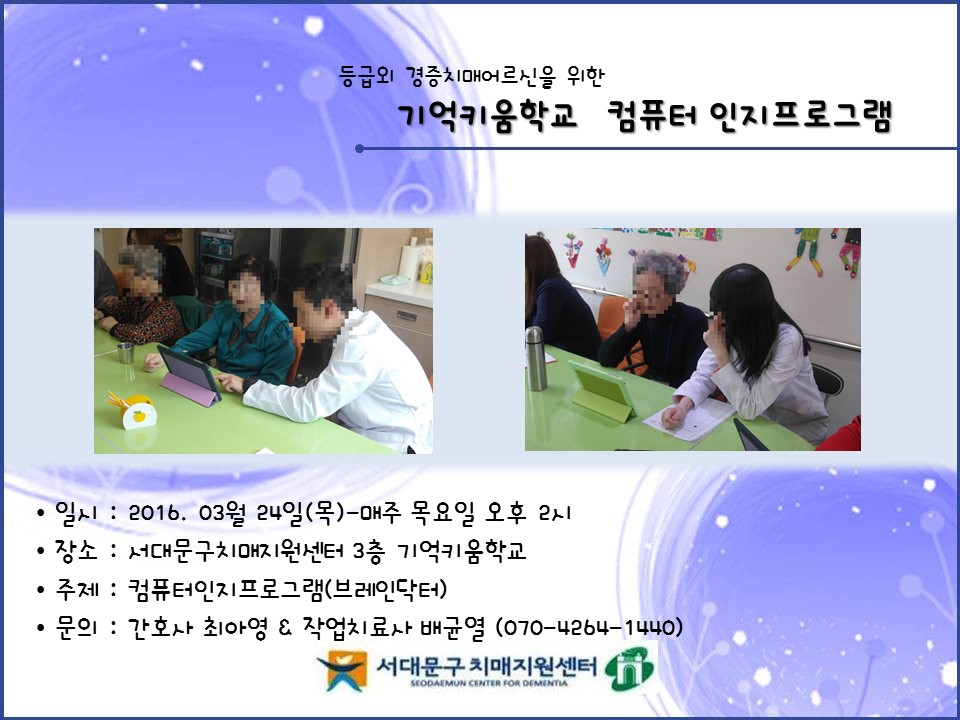 등급외 경증치매어르신을 위한

기억키움학교 컴퓨터 인지프로그램

• 일시 : 2016. 03월 24일(목)-매주 목요일 오후 2시
• 장소 : 서대문구치매지원센터 3층 기억키움학교
• 주제 : 컴퓨터인지프로그램(브레인닥터)
• 문의 : 간호사 최아영 & 작업치료사 배균열 (070-4264-1440)

서대문구 치매지원센터
SEODAEMUN CENTER FOR DEMENTIA